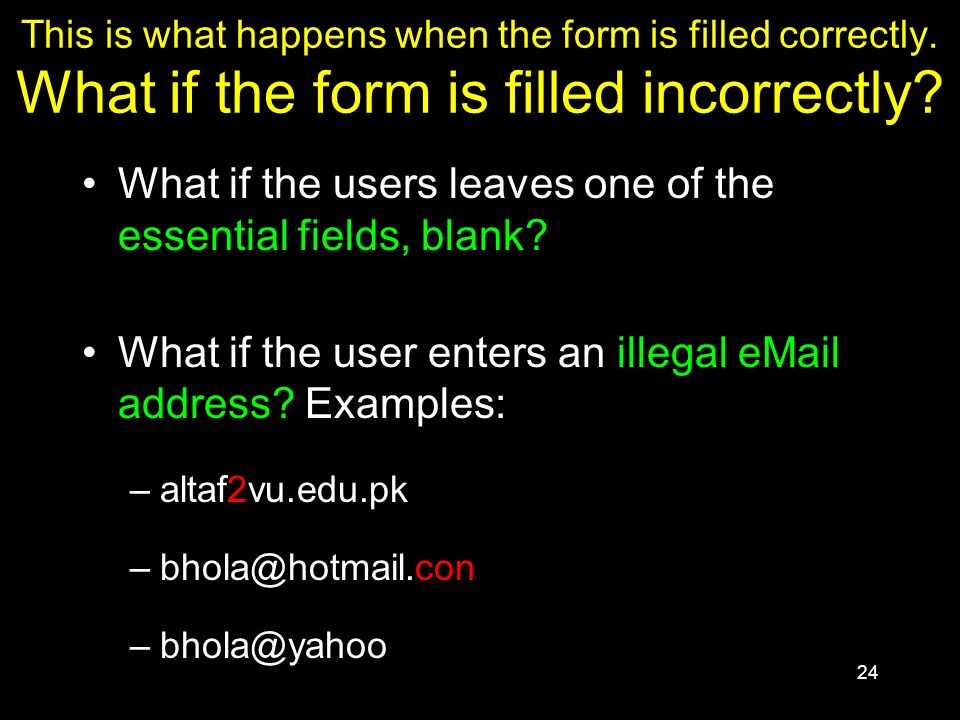 This is what happens when the form is filled correctly.
What if the form is filled incorrectly?

• What if the users leaves one of the essential fields, blank?

• What if the user enters an illegal eMail address? Examples:

– altaf2vu.edu.pk

– bhola@hotmail.con

– bhola@yahoo

24